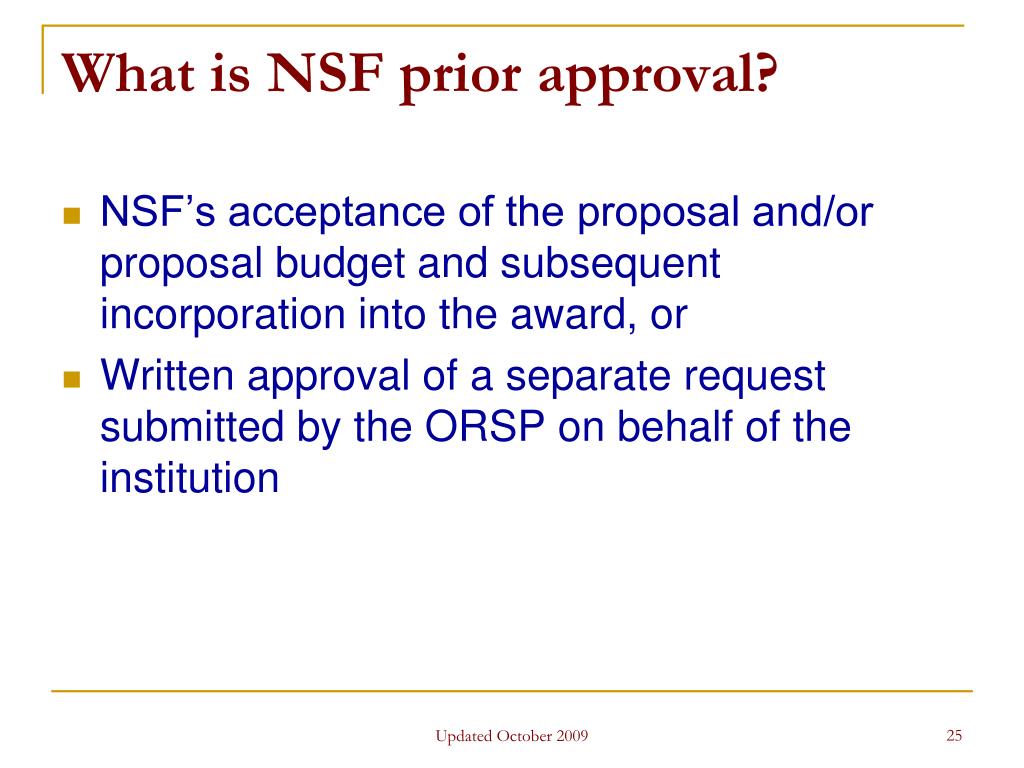 What is NSF prior approval?

- NSF's acceptance of the proposal and/or proposal budget and subsequent incorporation into the award, or
- Written approval of a separate request submitted by the ORSP on behalf of the institution

Updated October 2009

25